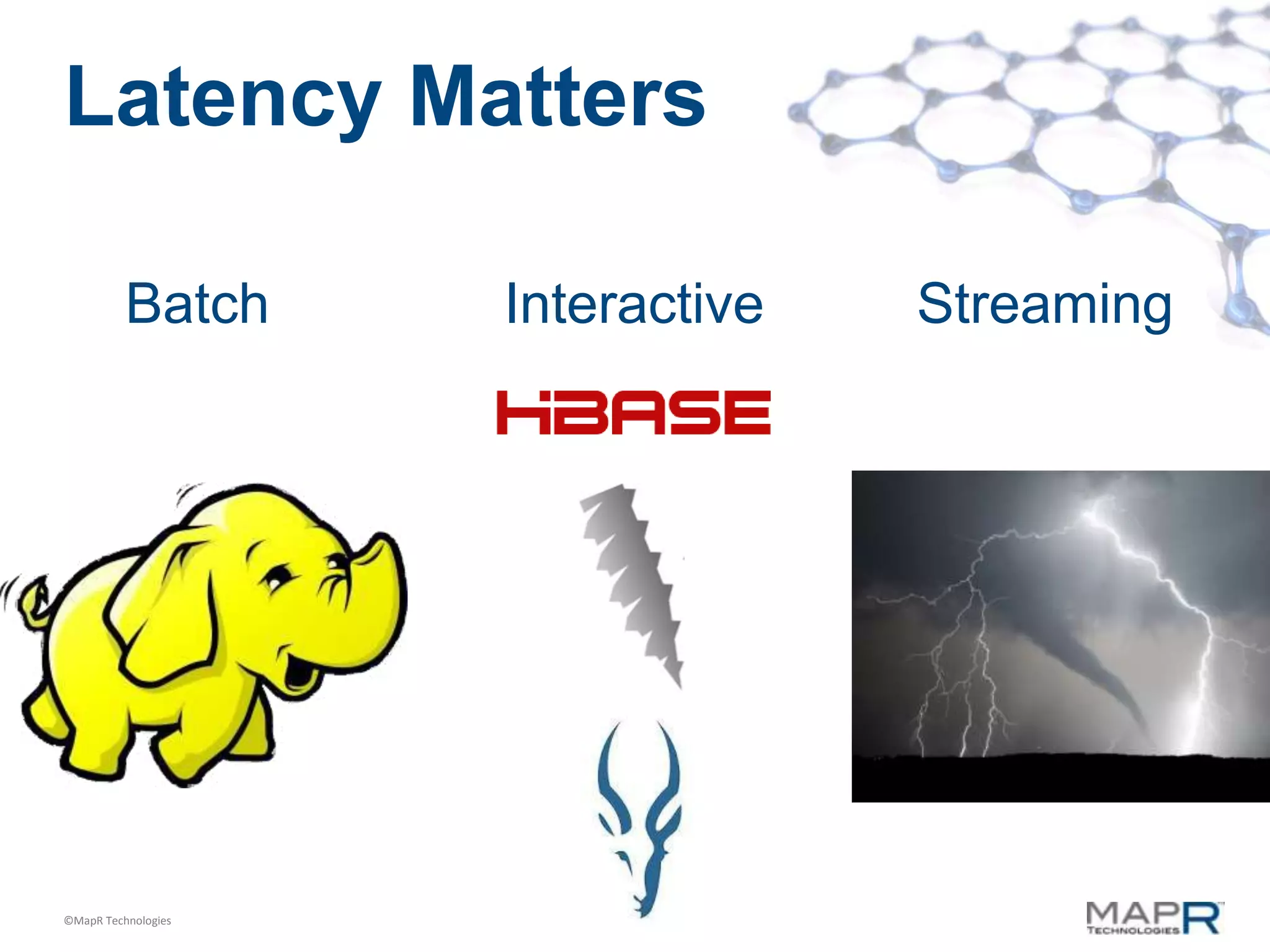 Latency Matters

Batch

Interactive

Streaming

HBASE

©MapR Technologies

MAPR TECHNOLOGIES